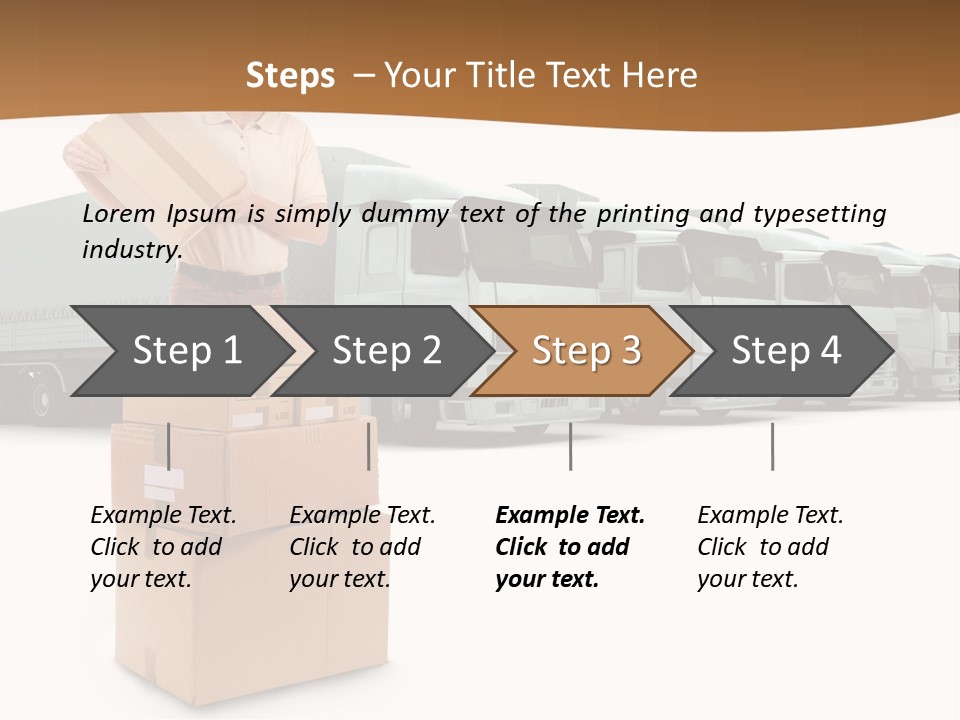 Steps – Your Title Text Here

Lorem Ipsum is simply dummy text of the printing and typesetting industry.

Step 1

Step 2

Step 3

Step 4

Example Text. Click to add your text.

Example Text. Click to add your text.

Example Text. Click to add your text.

Example Text. Click to add your text.